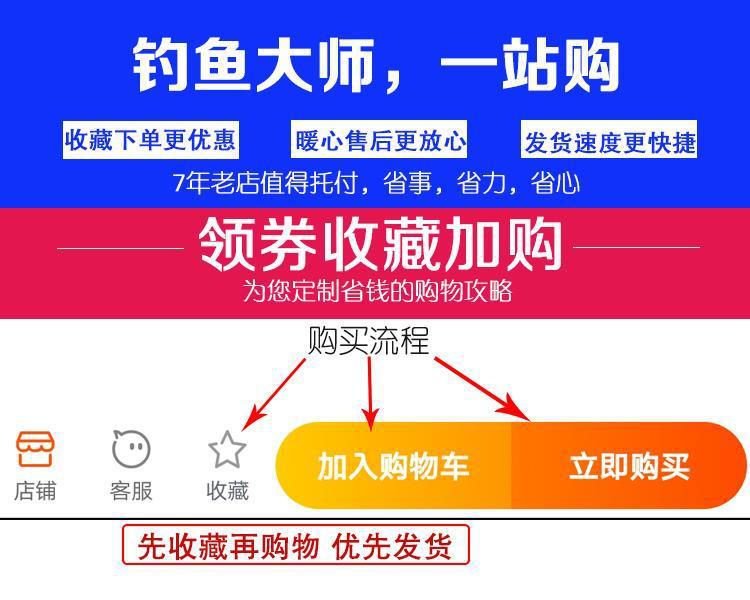 钓鱼大师，一站购

收藏下单更优惠 暖心售后更放心 发货速度更快捷

7年老店值得托付，省事，省力，省心

领券收藏加购

为您定制省钱的购物攻略

购买流程

店铺 客服 收藏 加入购物车 立即购买

先收藏再购物 优先发货